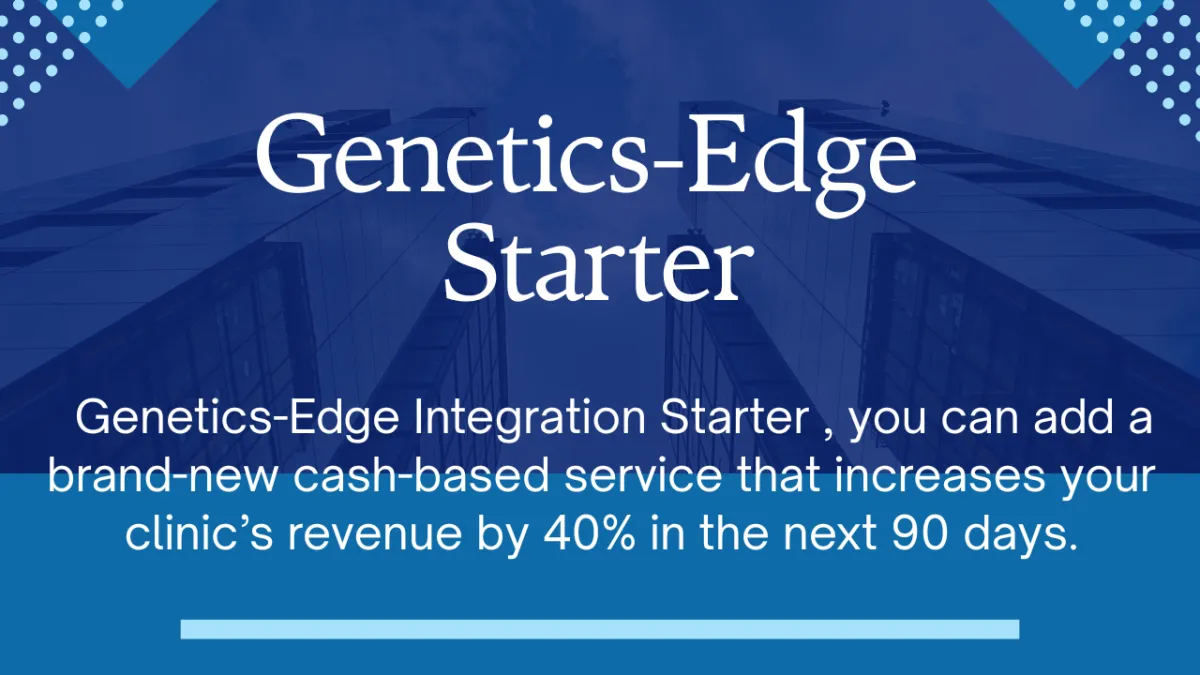 Genetics-Edge Starter

Genetics-Edge Integration Starter , you can add a brand-new cash-based service that increases your clinic’s revenue by 40% in the next 90 days.